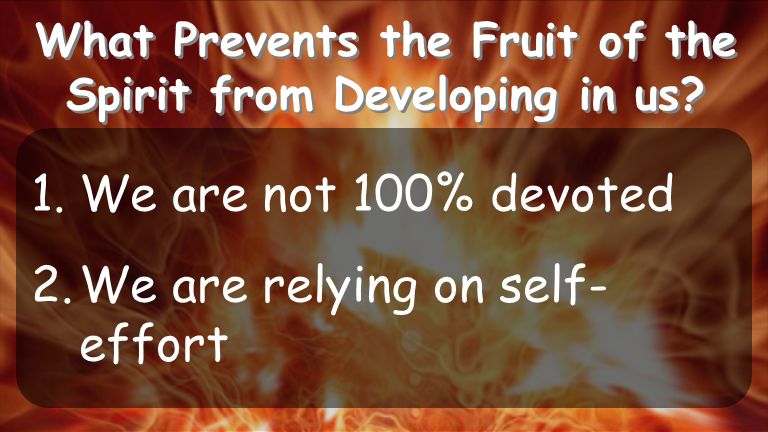 What Prevents the Fruit of the Spirit from Developing in us?

1. We are not 100% devoted

2. We are relying on self-effort